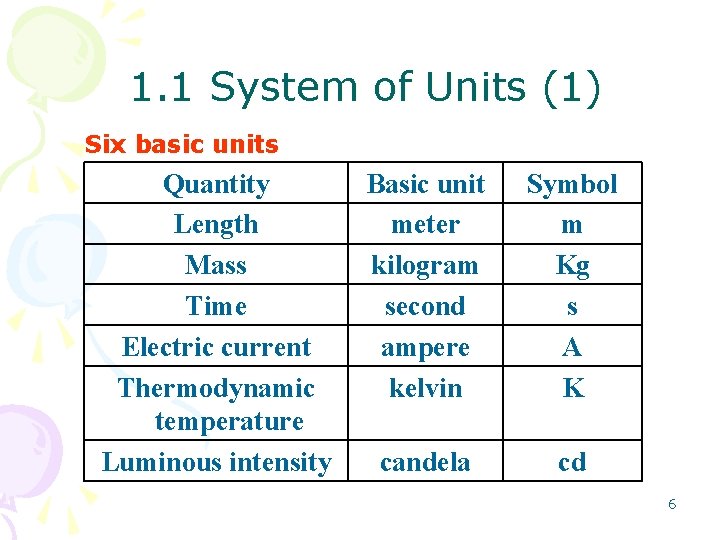 1.1 System of Units (1)

Six basic units

| Quantity | Basic unit | Symbol |
|---|---|---|
| Length | meter | m |
| Mass | kilogram | Kg |
| Time | second | s |
| Electric current | ampere | A |
| Thermodynamic temperature | kelvin | K |
| Luminous intensity | candela | cd |

6